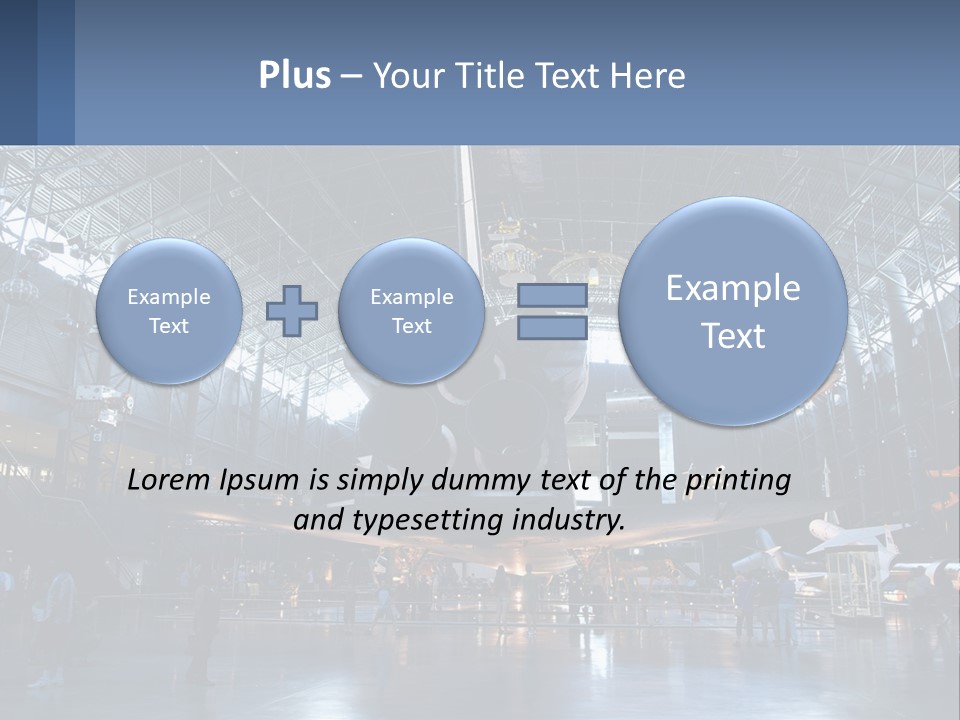 Plus – Your Title Text Here

Example Text

Example Text

Example Text

Lorem Ipsum is simply dummy text of the printing and typesetting industry.